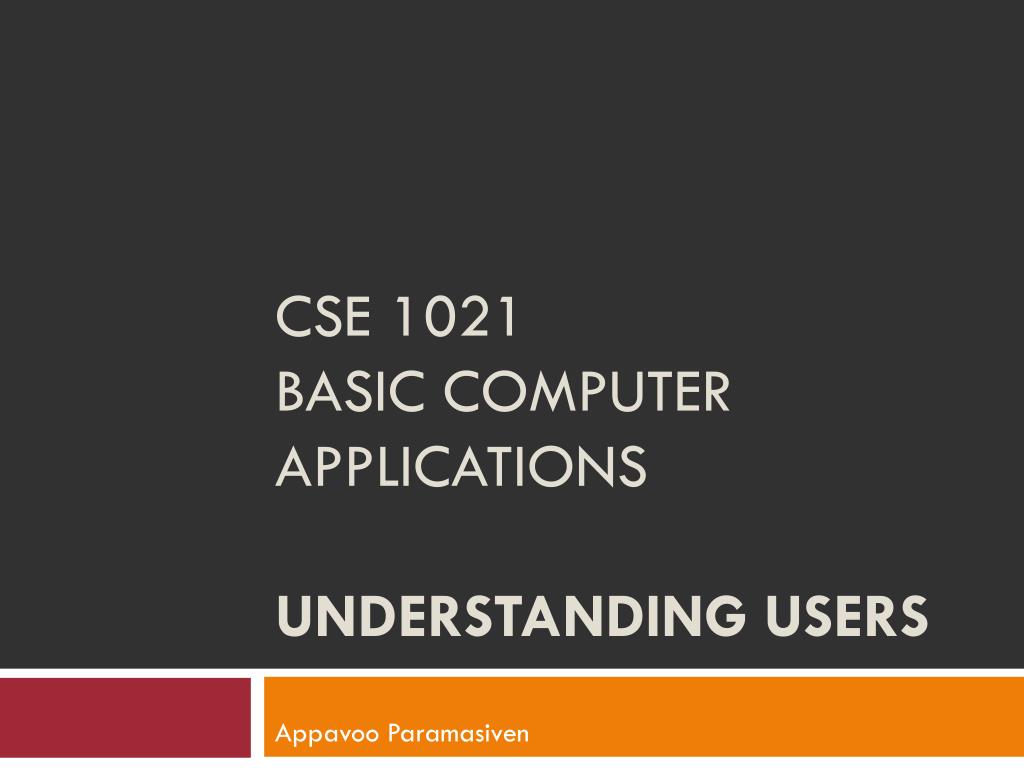 CSE 1021
BASIC COMPUTER APPLICATIONS

UNDERSTANDING USERS

Appavoo Paramasiven